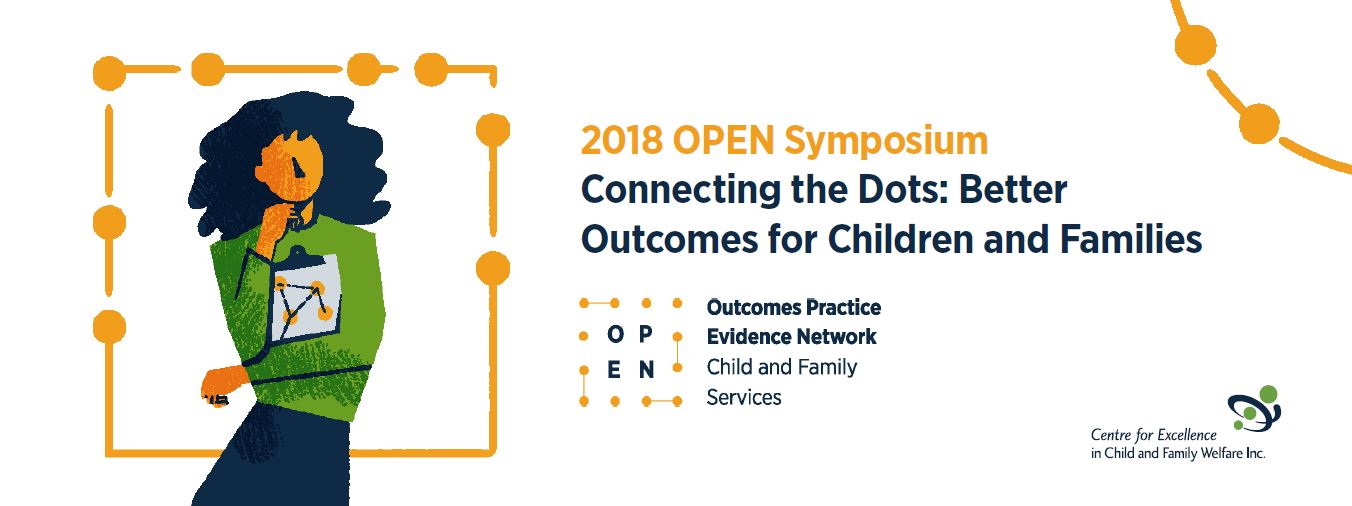 2018 OPEN Symposium
Connecting the Dots: Better Outcomes for Children and Families

O P
E N

Outcomes Practice
Evidence Network
Child and Family Services

Centre for Excellence in Child and Family Welfare Inc.